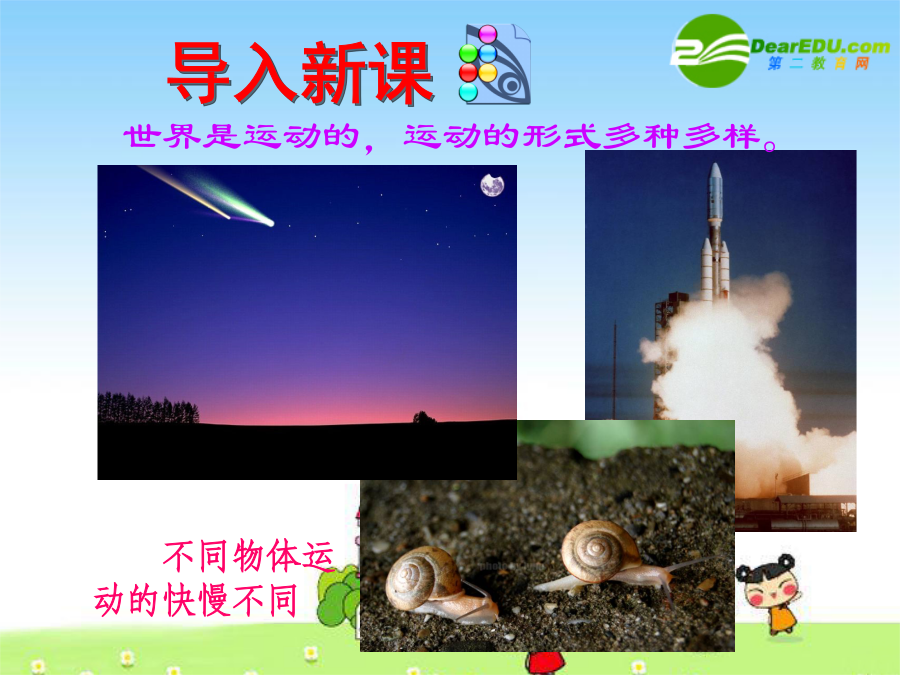 导入新课

DearEDU.com
第二教育网

世界是运动的，运动的形式多种多样。

不同物体运动的快慢不同